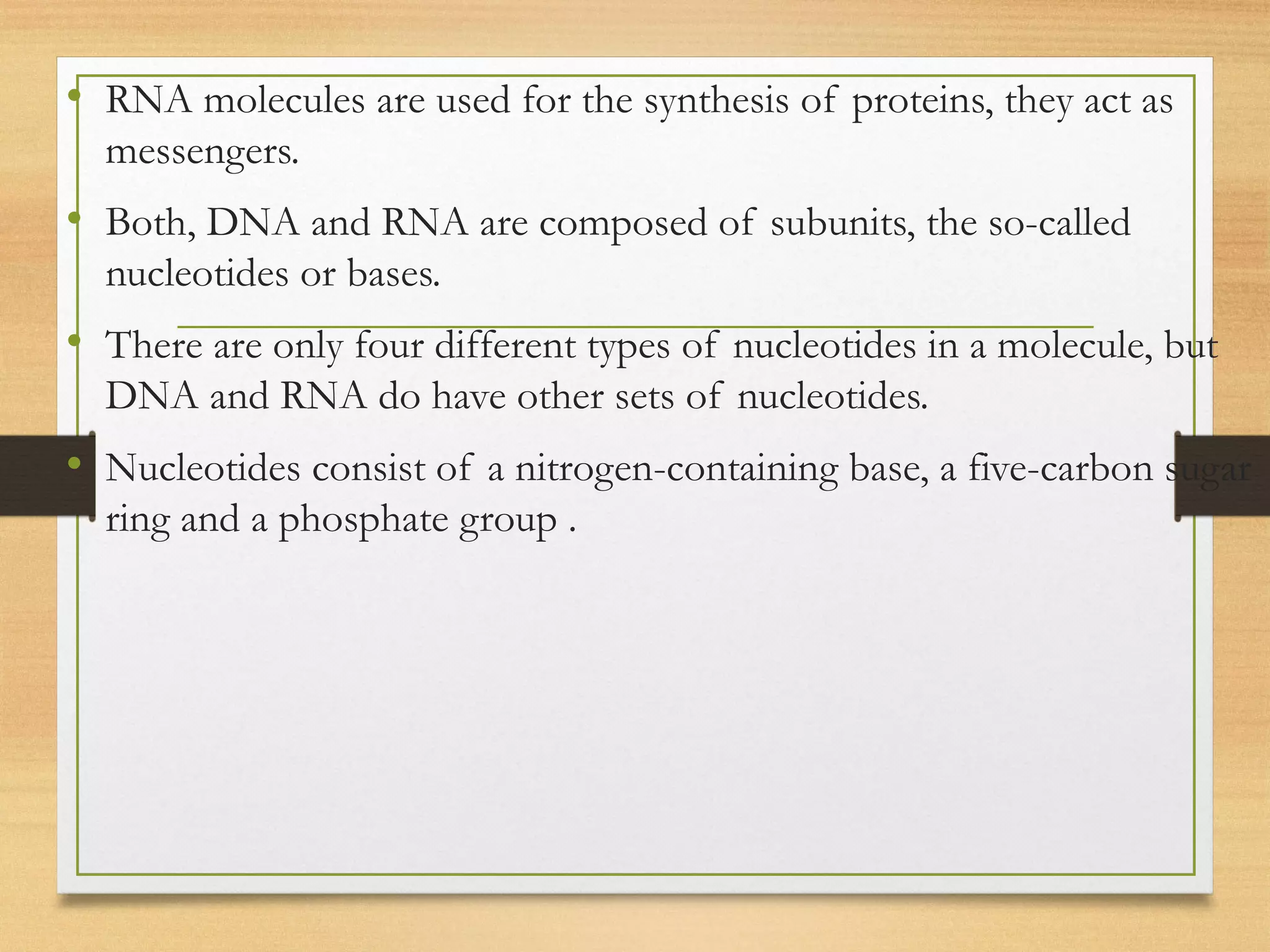 • RNA molecules are used for the synthesis of proteins, they act as messengers.

• Both, DNA and RNA are composed of subunits, the so-called nucleotides or bases.

• There are only four different types of nucleotides in a molecule, but DNA and RNA do have other sets of nucleotides.

• Nucleotides consist of a nitrogen-containing base, a five-carbon sugar ring and a phosphate group .